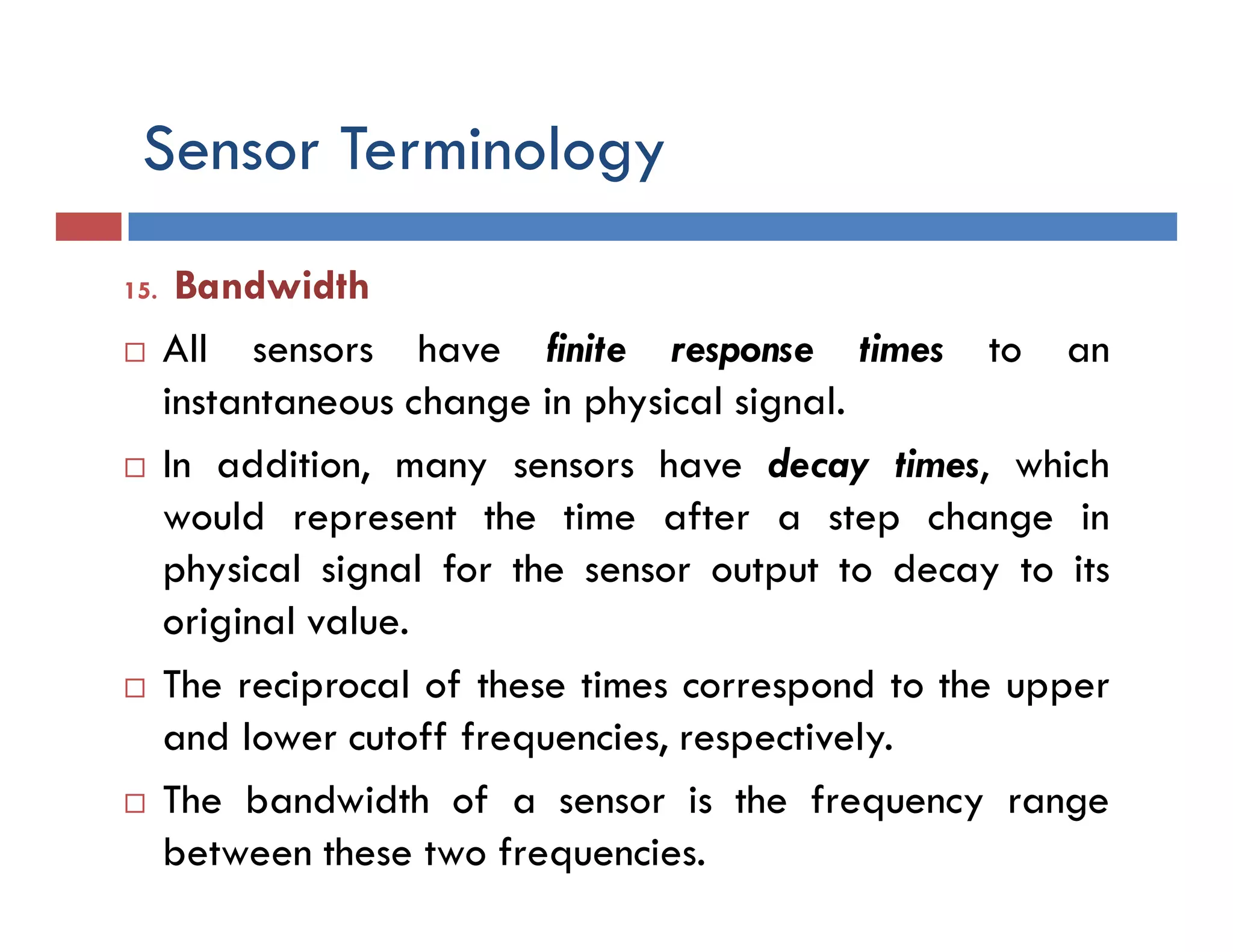 Sensor Terminology

15. Bandwidth

□ All sensors have finite response times to an instantaneous change in physical signal.

□ In addition, many sensors have decay times, which would represent the time after a step change in physical signal for the sensor output to decay to its original value.

□ The reciprocal of these times correspond to the upper and lower cutoff frequencies, respectively.

□ The bandwidth of a sensor is the frequency range between these two frequencies.